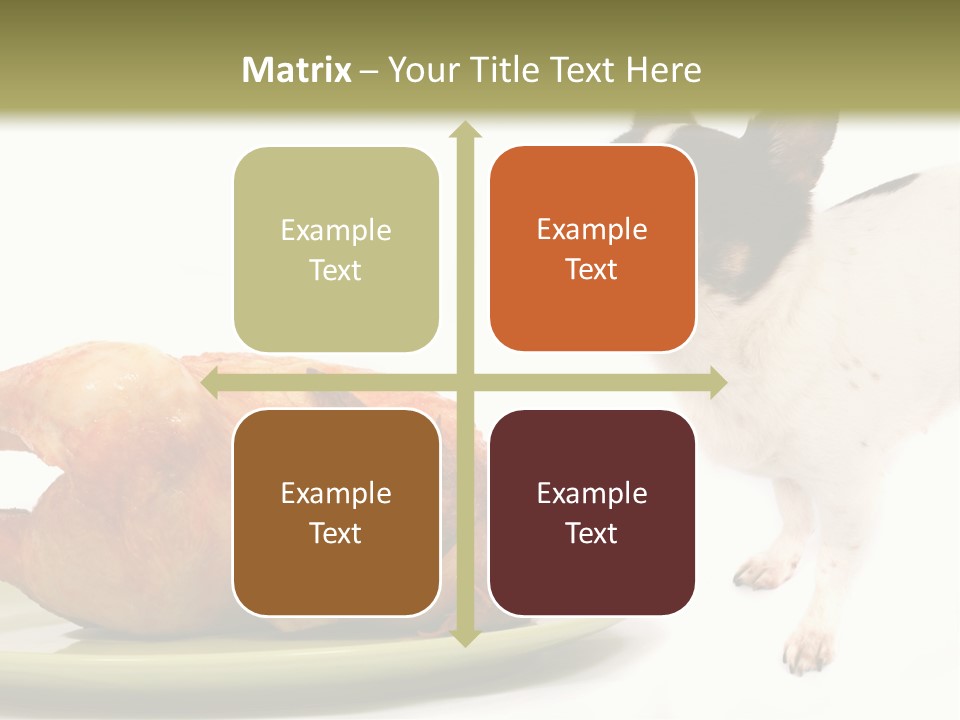 Matrix – Your Title Text Here

Example Text

Example Text

Example Text

Example Text